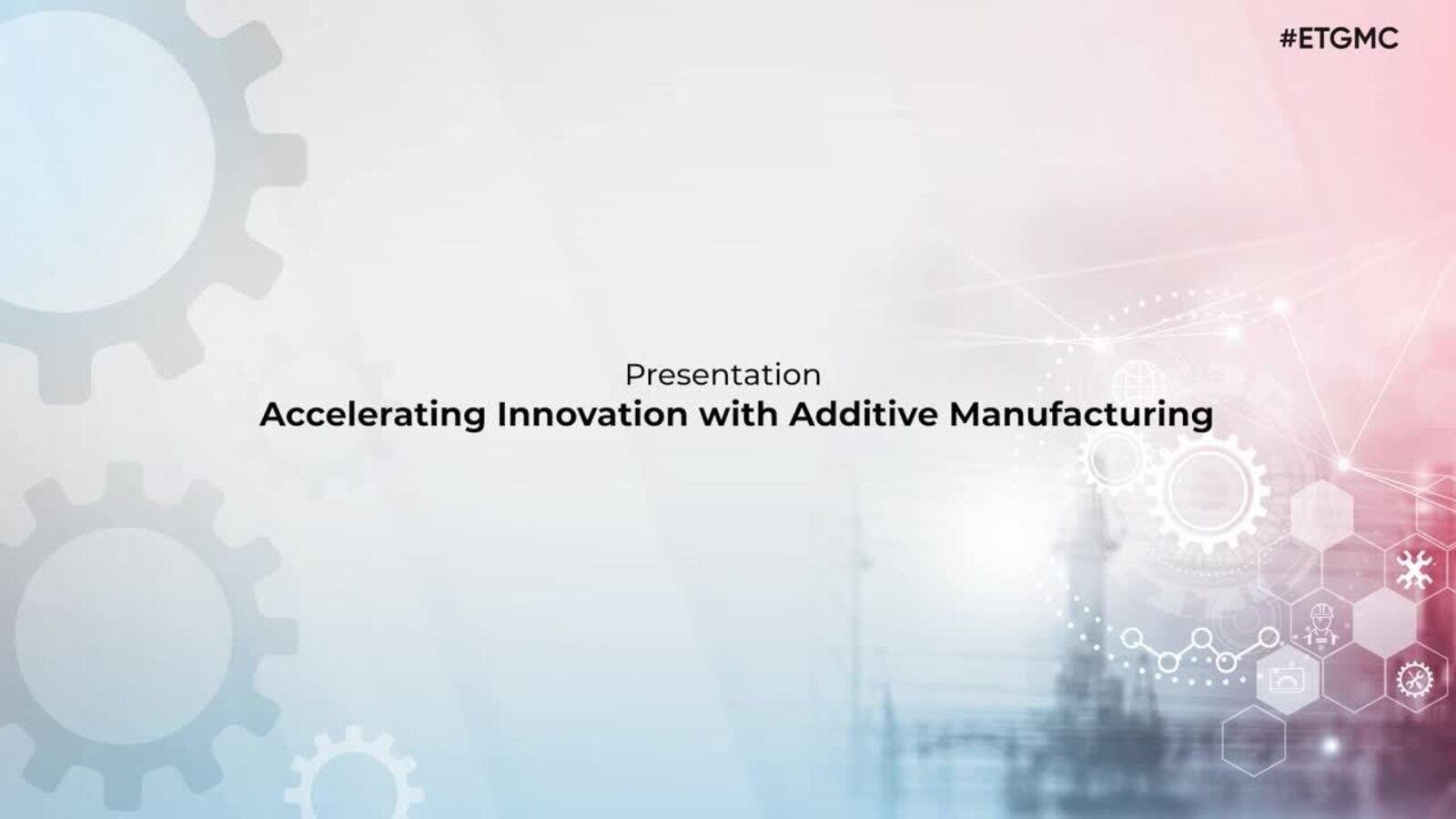 #ETGMC

Presentation
Accelerating Innovation with Additive Manufacturing